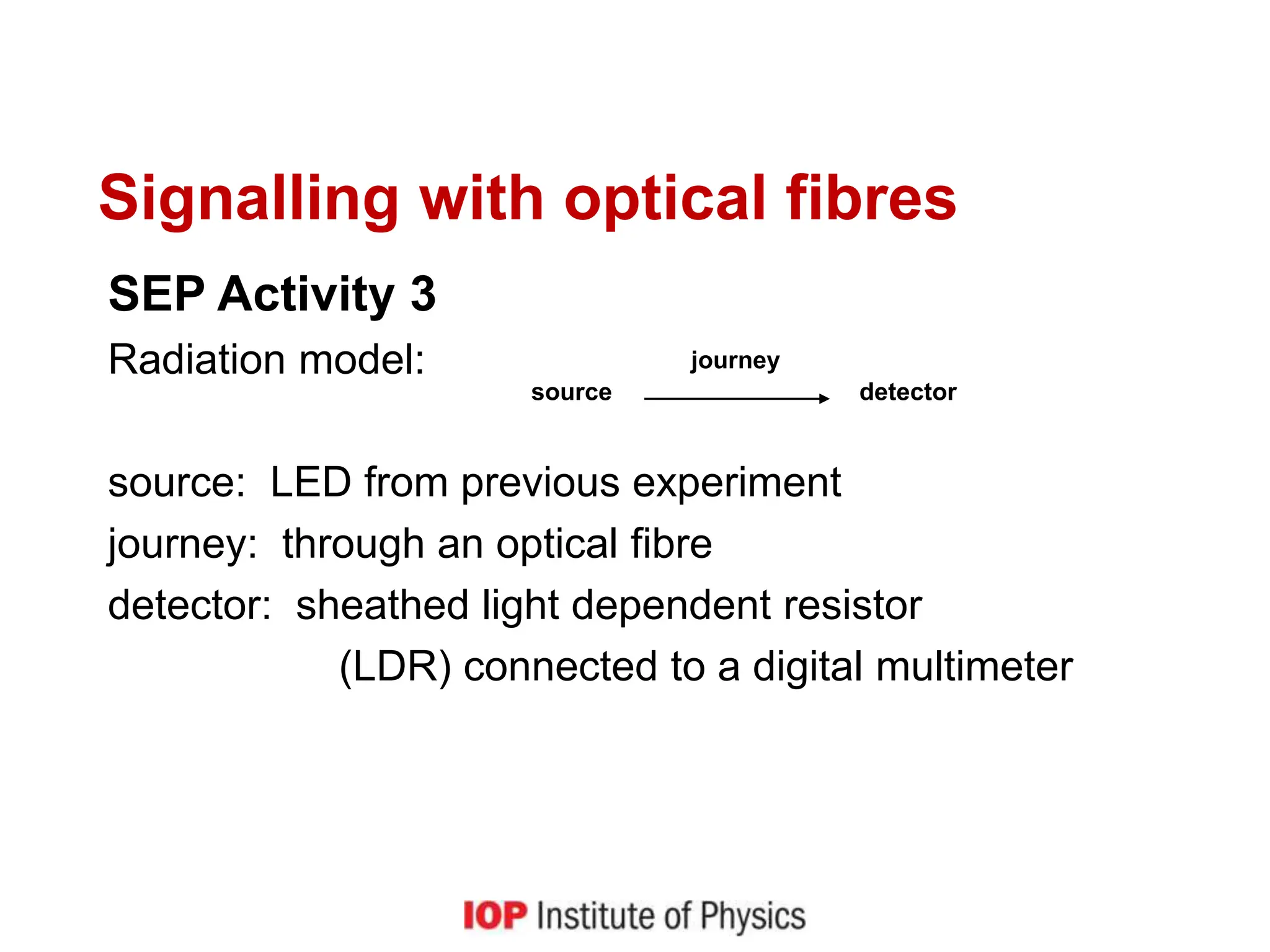 Signalling with optical fibres

SEP Activity 3

Radiation model:

journey

source detector

source: LED from previous experiment

journey: through an optical fibre

detector: sheathed light dependent resistor (LDR) connected to a digital multimeter

IOP Institute of Physics